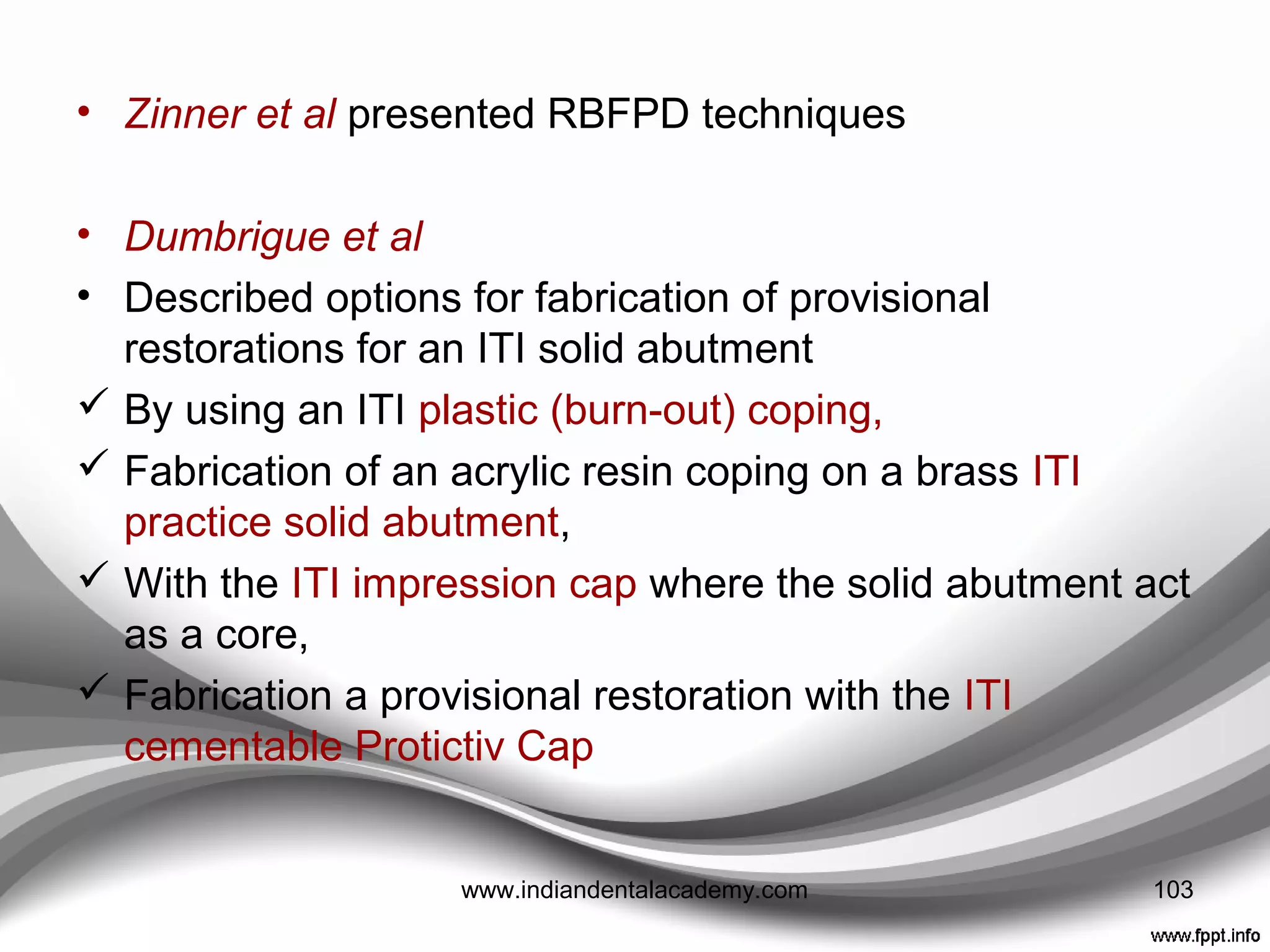 • Zinner et al presented RBFPD techniques

• Dumbrigue et al
• Described options for fabrication of provisional restorations for an ITI solid abutment
✓ By using an ITI plastic (burn-out) coping,
✓ Fabrication of an acrylic resin coping on a brass ITI practice solid abutment,
✓ With the ITI impression cap where the solid abutment act as a core,
✓ Fabrication a provisional restoration with the ITI cementable Protictiv Cap

www.indiandentalacademy.com

103

www.fppt.info